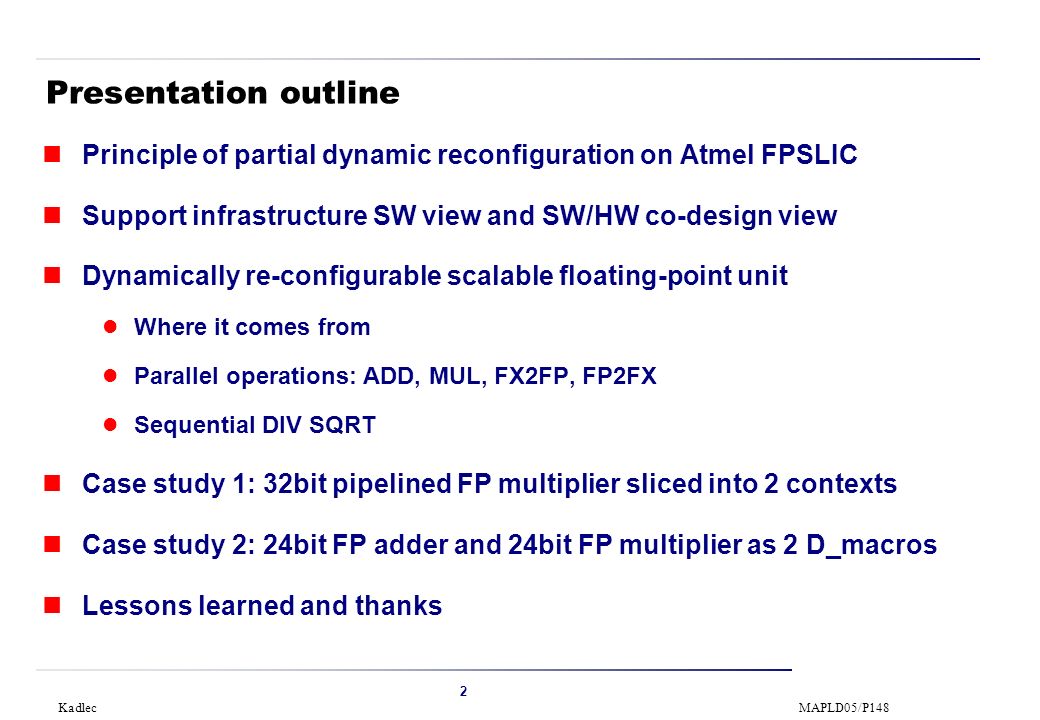 Presentation outline

Principle of partial dynamic reconfiguration on Atmel FPSLIC

Support infrastructure SW view and SW/HW co-design view

Dynamically re-configurable scalable floating-point unit

Where it comes from

Parallel operations: ADD, MUL, FX2FP, FP2FX

Sequential DIV SQRT

Case study 1: 32bit pipelined FP multiplier sliced into 2 contexts

Case study 2: 24bit FP adder and 24bit FP multiplier as 2 D_macros

Lessons learned and thanks

2

Kadlec

MAPLD05/P148